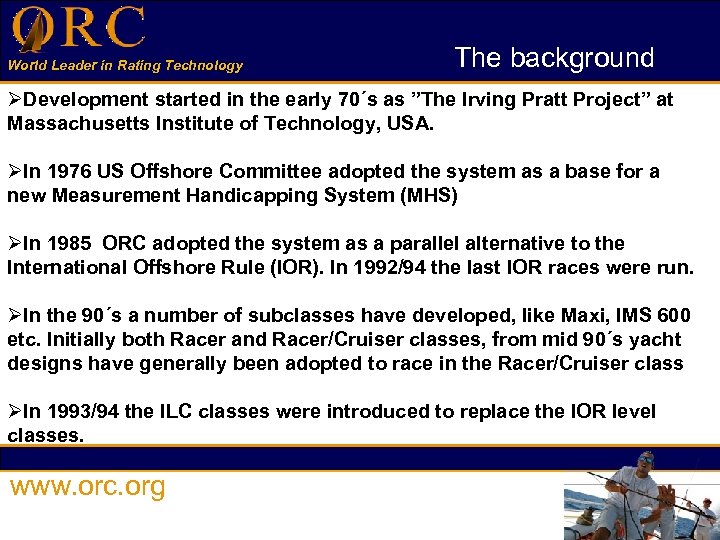 ORC
World Leader in Rating Technology

The background

➢Development started in the early 70´s as ”The Irving Pratt Project” at Massachusetts Institute of Technology, USA.

➢In 1976 US Offshore Committee adopted the system as a base for a new Measurement Handicapping System (MHS)

➢In 1985 ORC adopted the system as a parallel alternative to the International Offshore Rule (IOR). In 1992/94 the last IOR races were run.

➢In the 90´s a number of subclasses have developed, like Maxi, IMS 600 etc. Initially both Racer and Racer/Cruiser classes, from mid 90´s yacht designs have generally been adopted to race in the Racer/Cruiser class

➢In 1993/94 the ILC classes were introduced to replace the IOR level classes.

www.orc.org